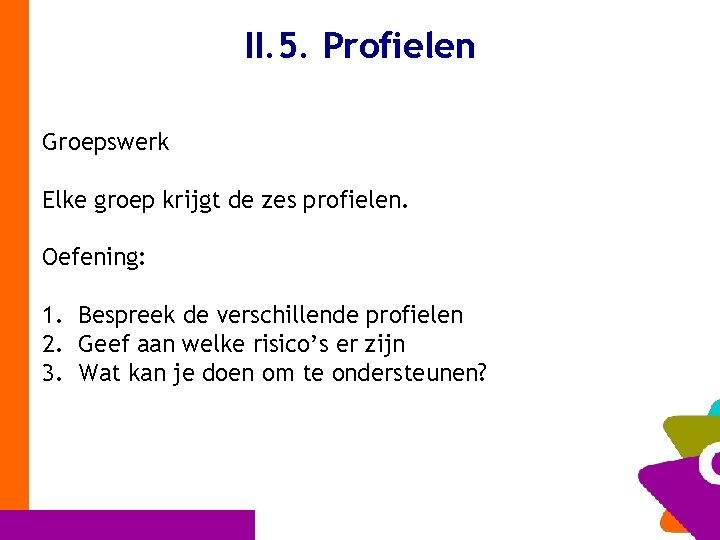 II.5. Profielen

Groepswerk

Elke groep krijgt de zes profielen.

Oefening:

1. Bespreek de verschillende profielen
2. Geef aan welke risico’s er zijn
3. Wat kan je doen om te ondersteunen?